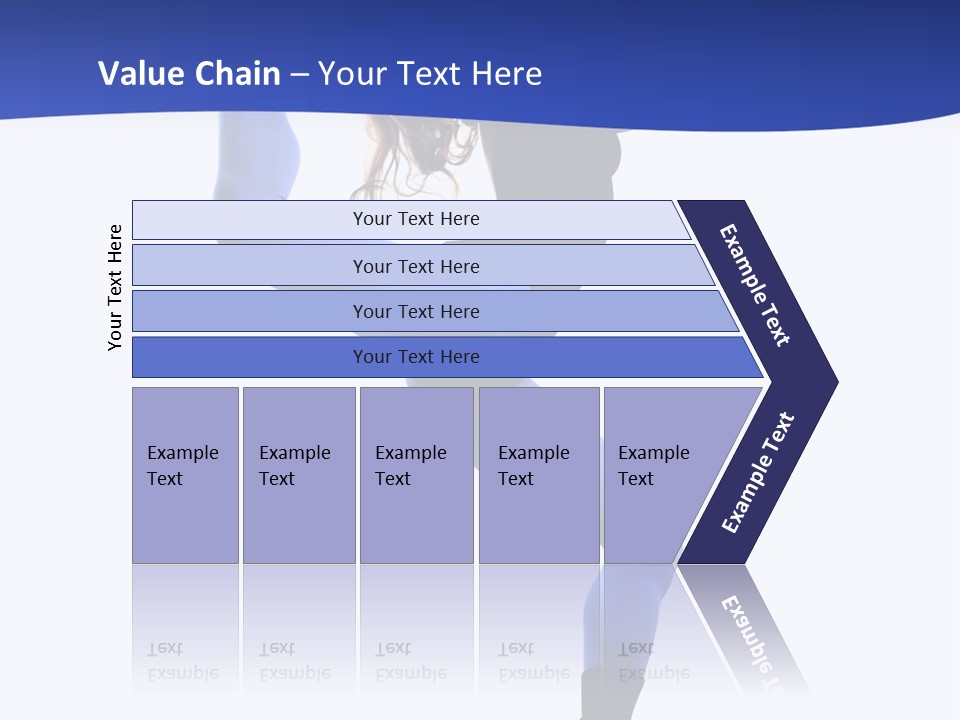 Value Chain – Your Text Here

Your Text Here

Your Text Here

Your Text Here

Your Text Here

Your Text Here

Example Text

Example Text

Example Text

Example Text

Example Text

Example Text

Example Text